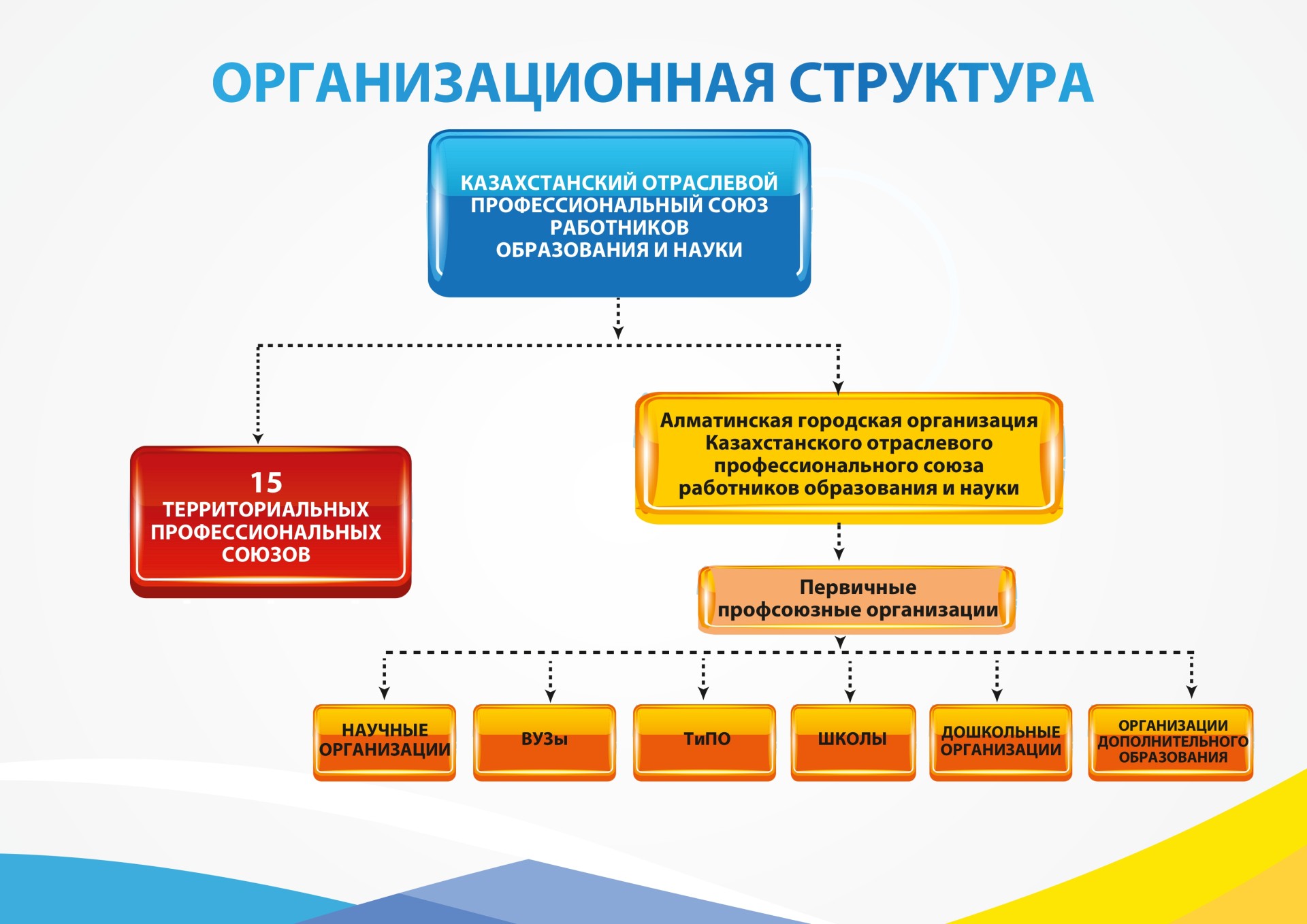 ОРГАНИЗАЦИОННАЯ СТРУКТУРА

КАЗАХСТАНСКИЙ ОТРАСЛЕВОЙ ПРОФЕССИОНАЛЬНЫЙ СОЮЗ РАБОТНИКОВ ОБРАЗОВАНИЯ И НАУКИ

15 ТЕРРИТОРИАЛЬНЫХ ПРОФЕССИОНАЛЬНЫХ СОЮЗОВ

Алматинская городская организация Казахстанского отраслевого профессионального союза работников образования и науки

Первичные профсоюзные организации

НАУЧНЫЕ ОРГАНИЗАЦИИ

ВУЗы

ТиПО

ШКОЛЫ

ДОШКОЛЬНЫЕ ОРГАНИЗАЦИИ

ОРГАНИЗАЦИИ ДОПОЛНИТЕЛЬНОГО ОБРАЗОВАНИЯ